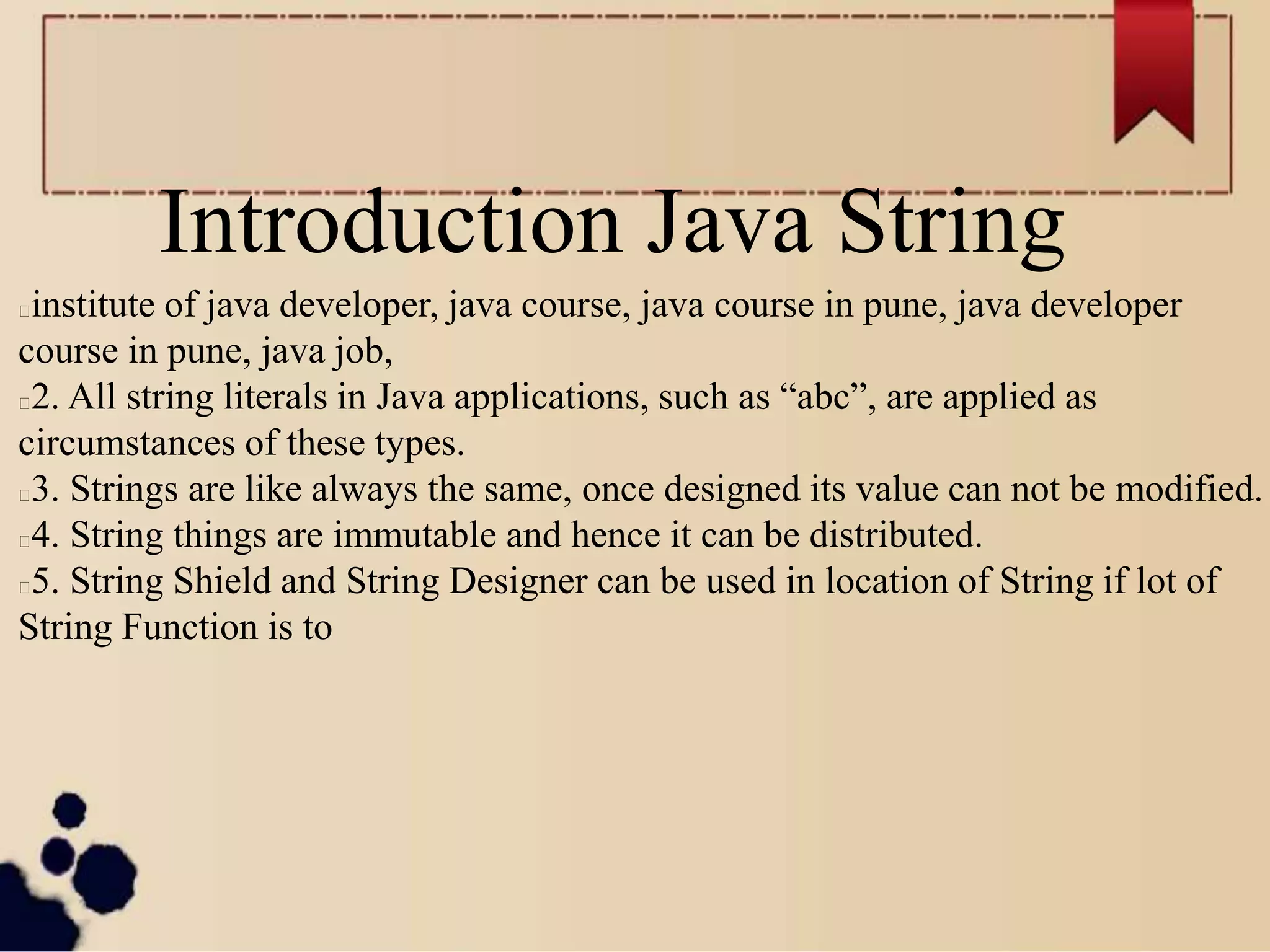 Introduction Java String

institute of java developer, java course, java course in pune, java developer course in pune, java job,

2. All string literals in Java applications, such as “abc”, are applied as circumstances of these types.

3. Strings are like always the same, once designed its value can not be modified.

4. String things are immutable and hence it can be distributed.

5. String Shield and String Designer can be used in location of String if lot of String Function is to